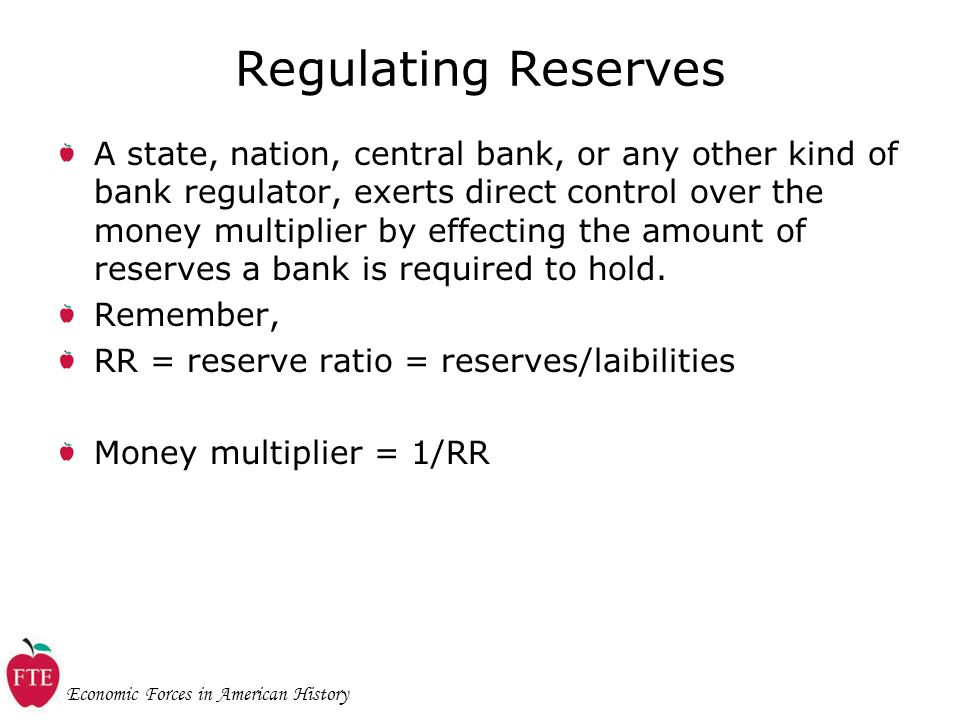 Regulating Reserves

A state, nation, central bank, or any other kind of bank regulator, exerts direct control over the money multiplier by effecting the amount of reserves a bank is required to hold.

Remember,

RR = reserve ratio = reserves/laibilities

Money multiplier = 1/RR

FTE

Economic Forces in American History